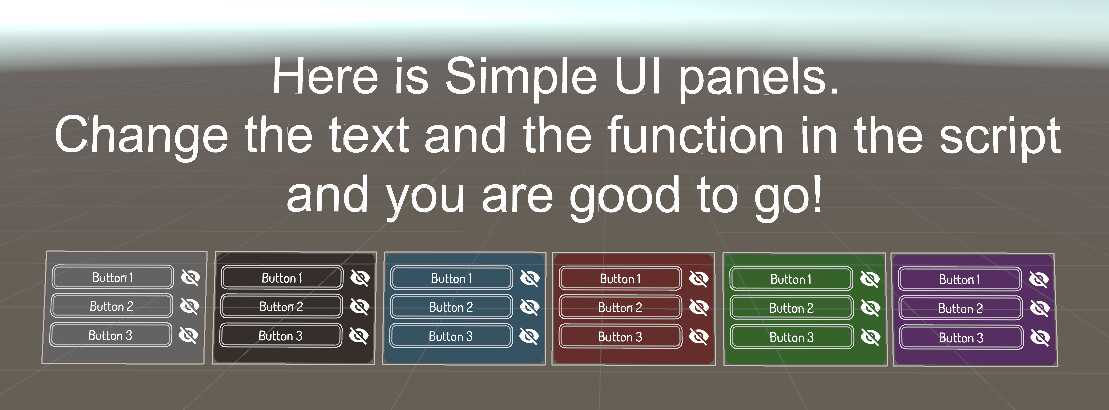 Here is Simple UI panels.
Change the text and the function in the script and you are good to go!

Button 1
Button 2
Button 3

Button 1
Button 2
Button 3

Button 1
Button 2
Button 3

Button 1
Button 2
Button 3

Button 1
Button 2
Button 3

Button 1
Button 2
Button 3